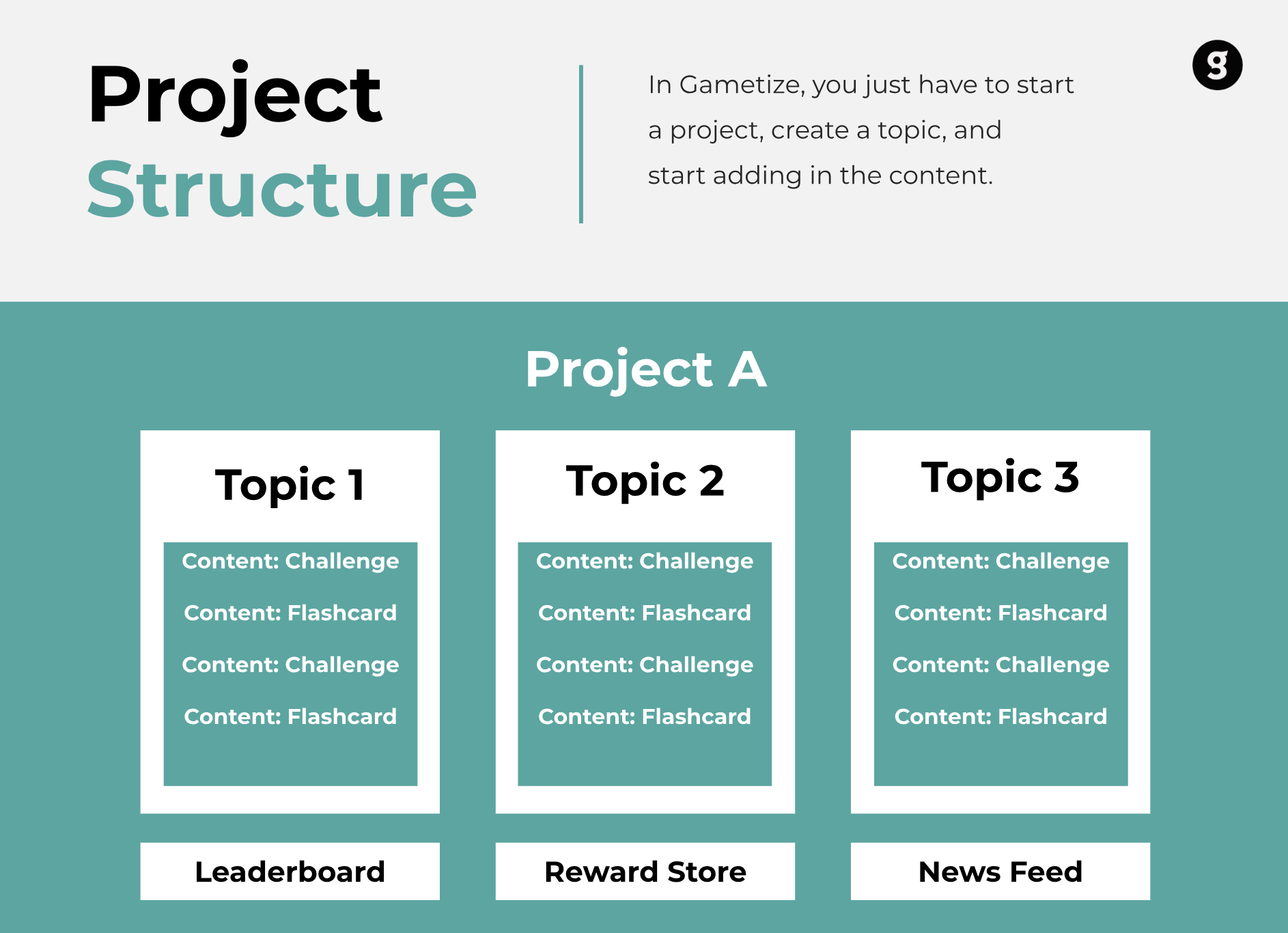 Project Structure

In Gametize, you just have to start a project, create a topic, and start adding in the content.

g

Project A

Topic 1

Content: Challenge

Content: Flashcard

Content: Challenge

Content: Flashcard

Topic 2

Content: Challenge

Content: Flashcard

Content: Challenge

Content: Flashcard

Topic 3

Content: Challenge

Content: Flashcard

Content: Challenge

Content: Flashcard

Leaderboard

Reward Store

News Feed